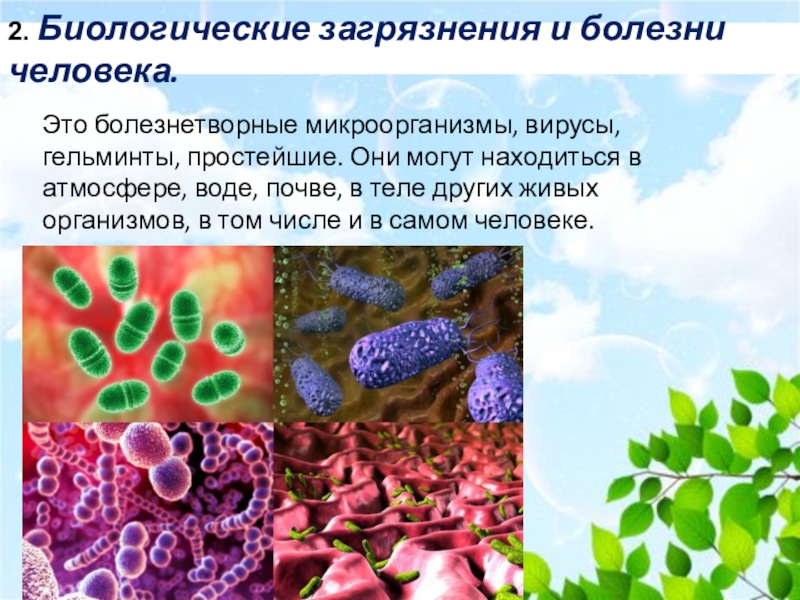 2. Биологические загрязнения и болезни человека.

Это болезнетворные микроорганизмы, вирусы, гельминты, простейшие. Они могут находиться в атмосфере, воде, почве, в теле других живых организмов, в том числе и в самом человеке.